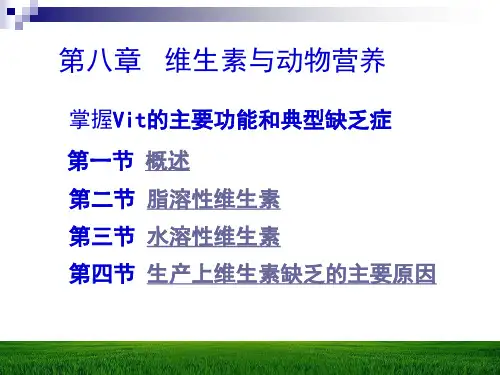 第八章　维生素与动物营养

掌握Vit的主要功能和典型缺乏症

第一节 概述

第二节 脂溶性维生素

第三节 水溶性维生素

第四节 生产上维生素缺乏的主要原因